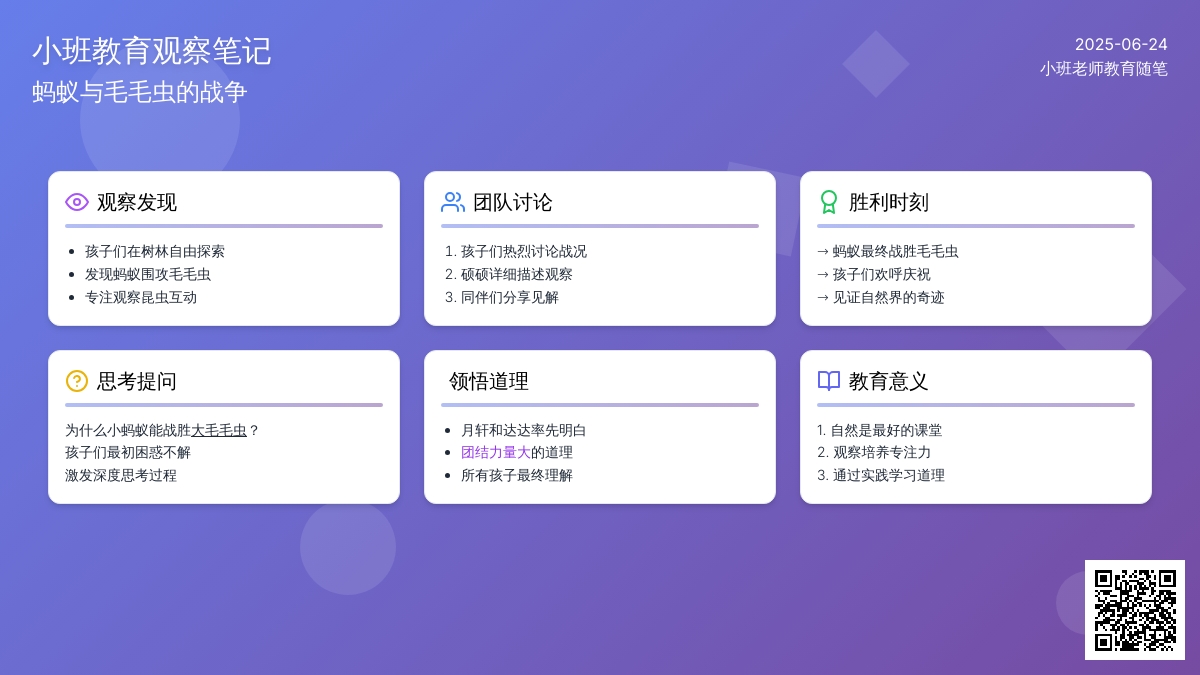 小班教育观察笔记
蚂蚁与毛毛虫的战争

2025-06-24
小班老师教育随笔

观察发现

- 孩子们在树林自由探索
- 发现蚂蚁围攻毛毛虫
- 专注观察昆虫互动

团队讨论

1. 孩子们热烈讨论战况
2. 硕硕详细描述观察
3. 同伴们分享见解

胜利时刻

→ 蚂蚁最终战胜毛毛虫
→ 孩子们欢呼庆祝
→ 见证自然界的奇迹

思考提问

为什么小蚂蚁能战胜大毛毛虫？
孩子们最初困惑不解
激发深度思考过程

领悟道理

- 月轩和达达率先明白
- 团结力量大的道理
- 所有孩子最终理解

教育意义

1. 自然是最好的课堂
2. 观察培养专注力
3. 通过实践学习道理